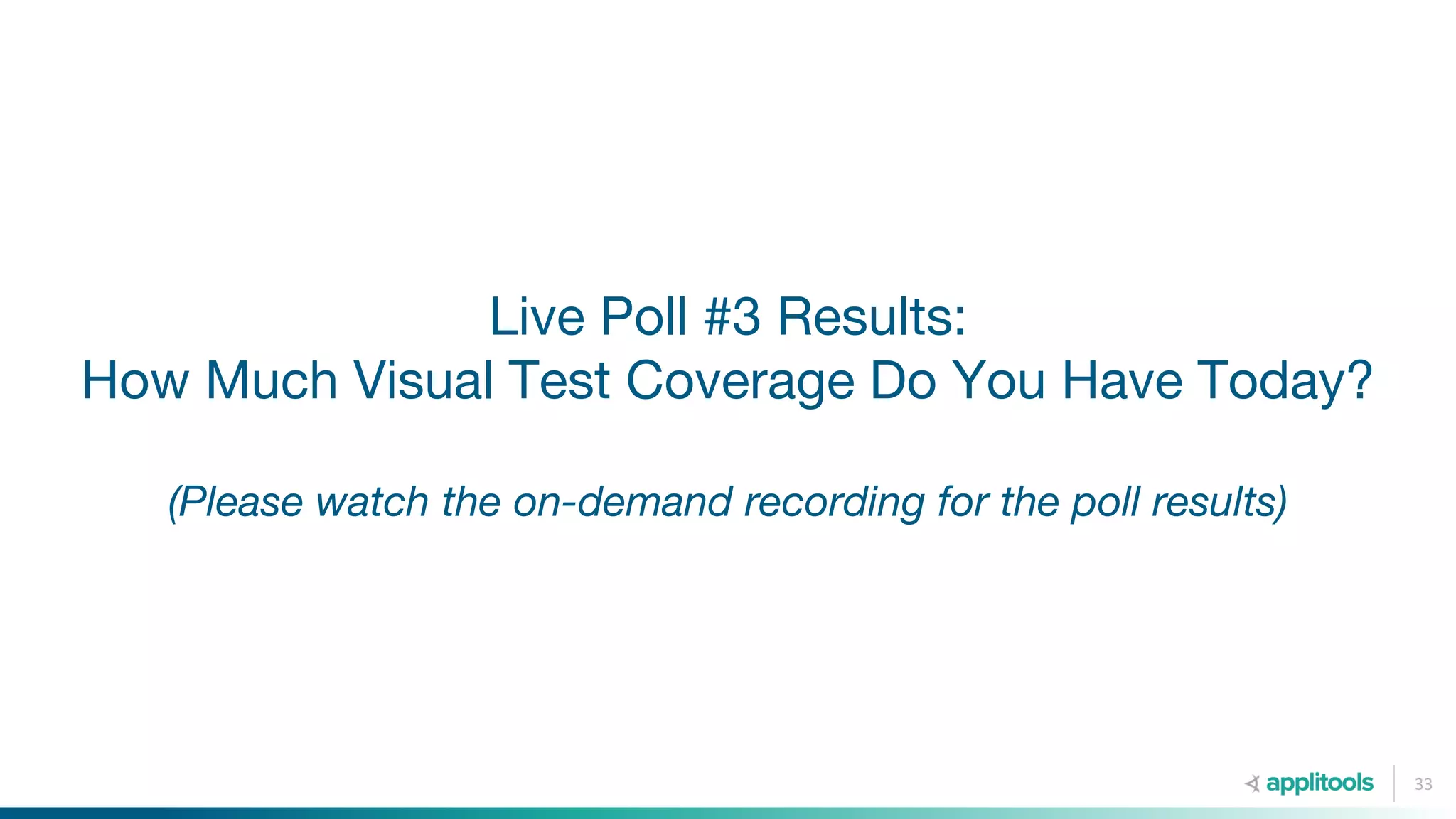 Live Poll #3 Results:
How Much Visual Test Coverage Do You Have Today?

(Please watch the on-demand recording for the poll results)

applitools

33